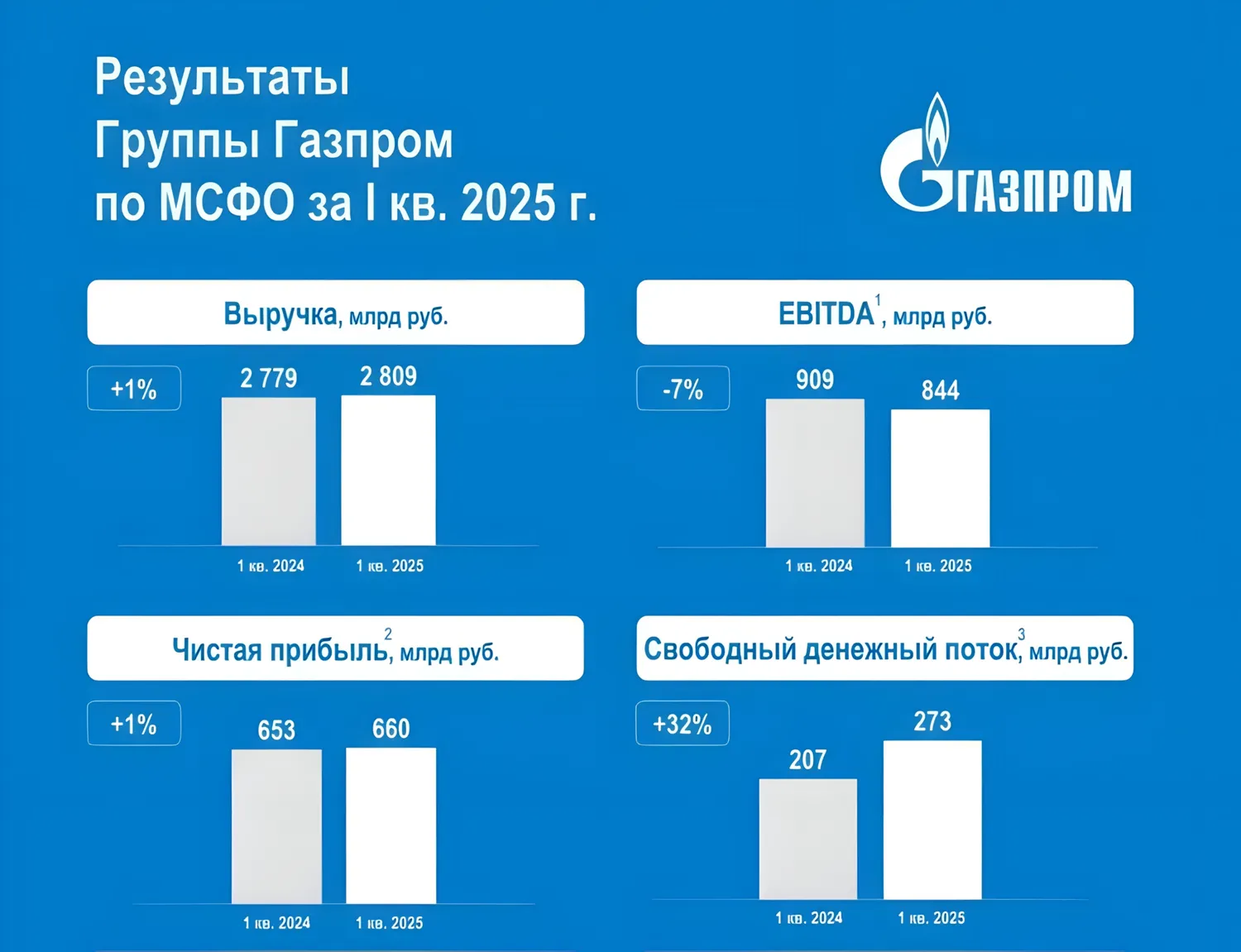 Результаты Группы Газпром по МСФО за I кв. 2025 г.

ГАЗПРОМ

Выручка, млрд руб.

+1%

2 779

2 809

1 кв. 2024

1 кв. 2025

EBITDA$^1$, млрд руб.

-7%

909

844

1 кв. 2024

1 кв. 2025

Чистая прибыль$^2$, млрд руб.

+1%

653

660

1 кв. 2024

1 кв. 2025

Свободный денежный поток$^3$, млрд руб.

+32%

207

273

1 кв. 2024

1 кв. 2025